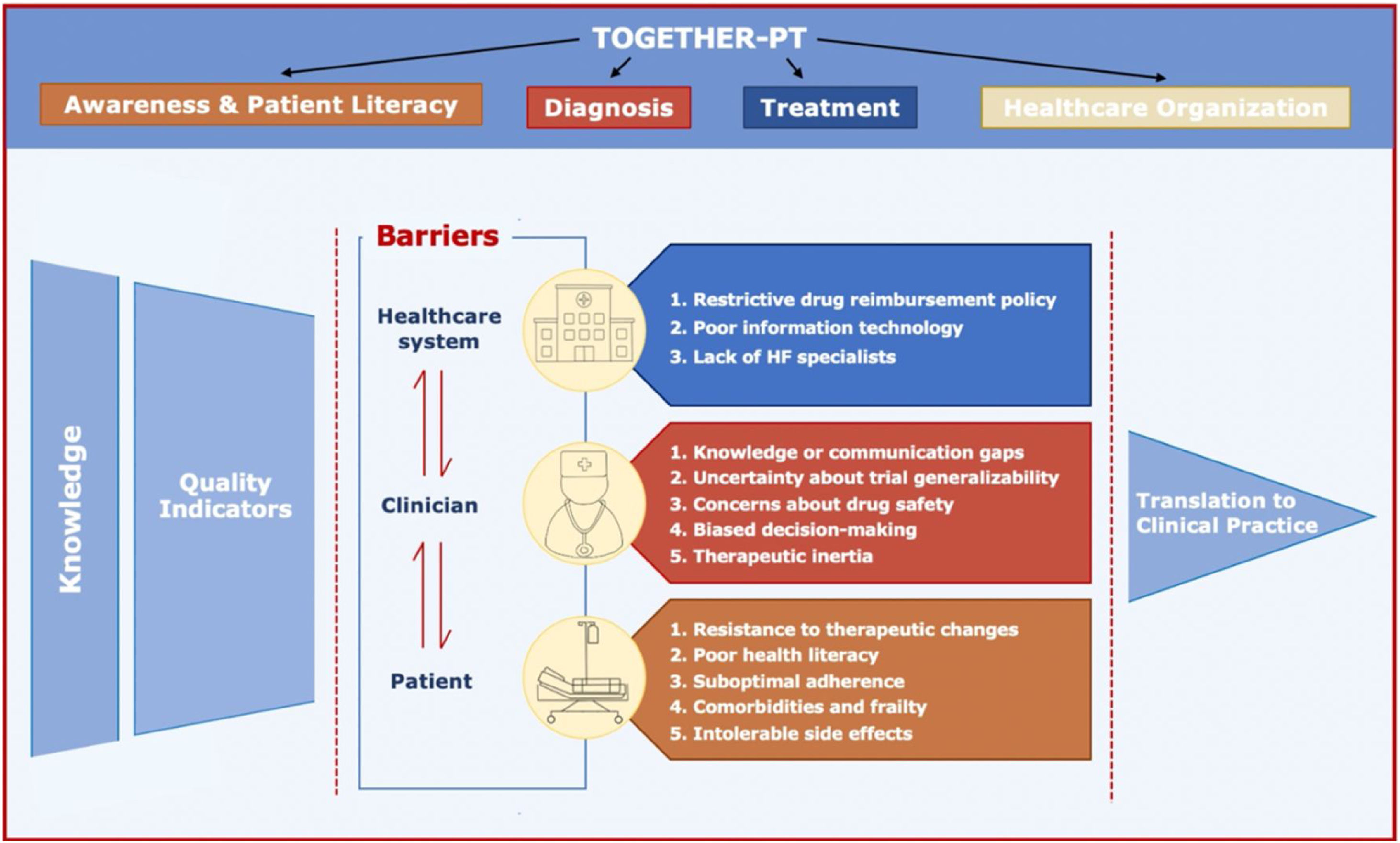 TOGETHER-PT

Awareness & Patient Literacy

Diagnosis

Treatment

Healthcare Organization

Knowledge

Quality Indicators

Barriers

Healthcare system

1. Restrictive drug reimbursement policy
2. Poor information technology
3. Lack of HF specialists

Clinician

1. Knowledge or communication gaps
2. Uncertainty about trial generalizability
3. Concerns about drug safety
4. Biased decision-making
5. Therapeutic inertia

Patient

1. Resistance to therapeutic changes
2. Poor health literacy
3. Suboptimal adherence
4. Comorbidities and frailty
5. Intolerable side effects

Translation to Clinical Practice